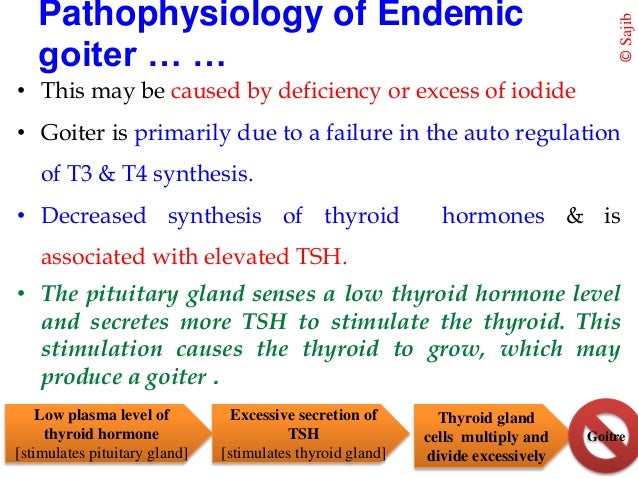 Pathophysiology of Endemic goiter … …

© Sajib

• This may be caused by deficiency or excess of iodide

• Goiter is primarily due to a failure in the auto regulation of T3 & T4 synthesis.

• Decreased synthesis of thyroid hormones & is associated with elevated TSH.

• The pituitary gland senses a low thyroid hormone level and secretes more TSH to stimulate the thyroid. This stimulation causes the thyroid to grow, which may produce a goiter .

Low plasma level of thyroid hormone [stimulates pituitary gland]

Excessive secretion of TSH [stimulates thyroid gland]

Thyroid gland cells multiply and divide excessively

Goitre